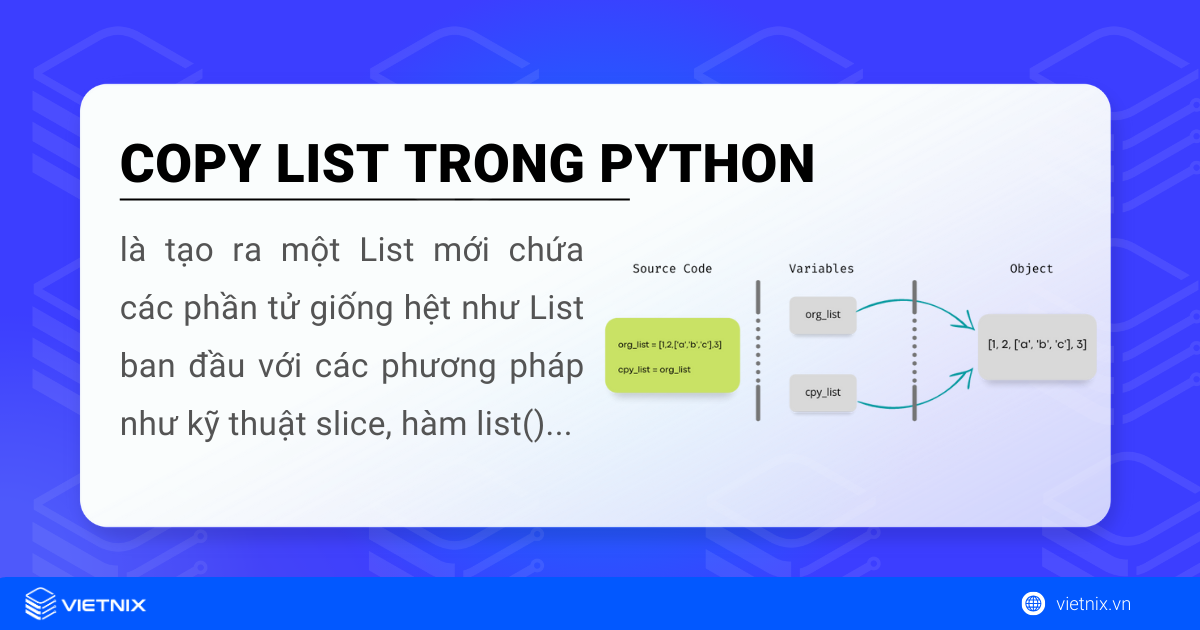 COPY LIST TRONG PYTHON

là tạo ra một List mới chứa các phần tử giống hệt như List ban đầu với các phương pháp như kỹ thuật slice, hàm list()...

Source Code

org_list = [1,2,['a','b','c'],3]
cpy_list = org_list

Variables

org_list

cpy_list

Object

[1, 2, ['a', 'b', 'c'], 3]

VIETNIX

vietnix.vn